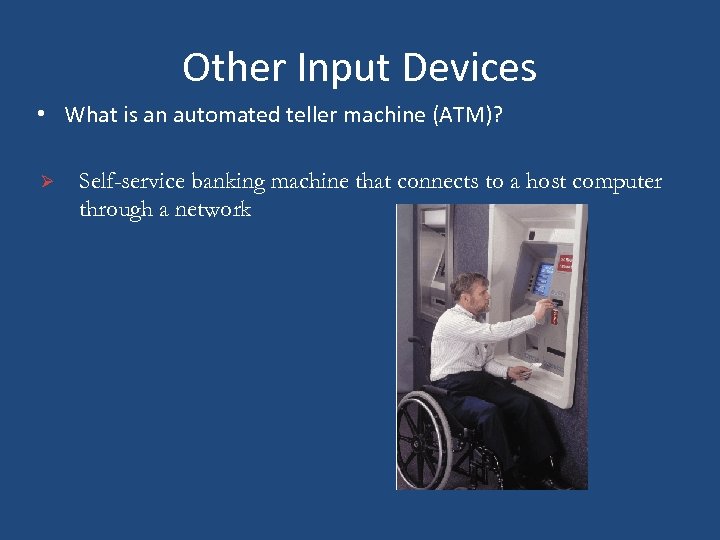 Other Input Devices

• What is an automated teller machine (ATM)?

➢ Self-service banking machine that connects to a host computer through a network